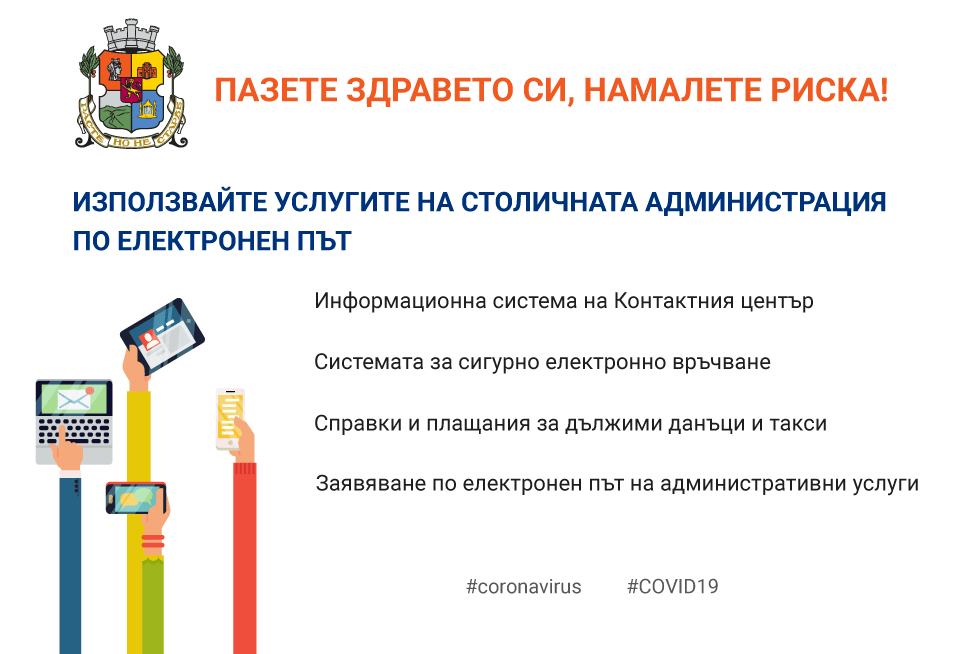 РАСТЕ НО НЕ СТАРЕЕ

ПАЗЕТЕ ЗДРАВЕТО СИ, НАМАЛЕТЕ РИСКА!

ИЗПОЛЗВАЙТЕ УСЛУГИТЕ НА СТОЛИЧНАТА АДМИНИСТРАЦИЯ ПО ЕЛЕКТРОНЕН ПЪТ

Информационна система на Контактния център

Системата за сигурно електронно връчване

Справки и плащания за дължими данъци и такси

Заявяване по електронен път на административни услуги

#coronavirus #COVID19